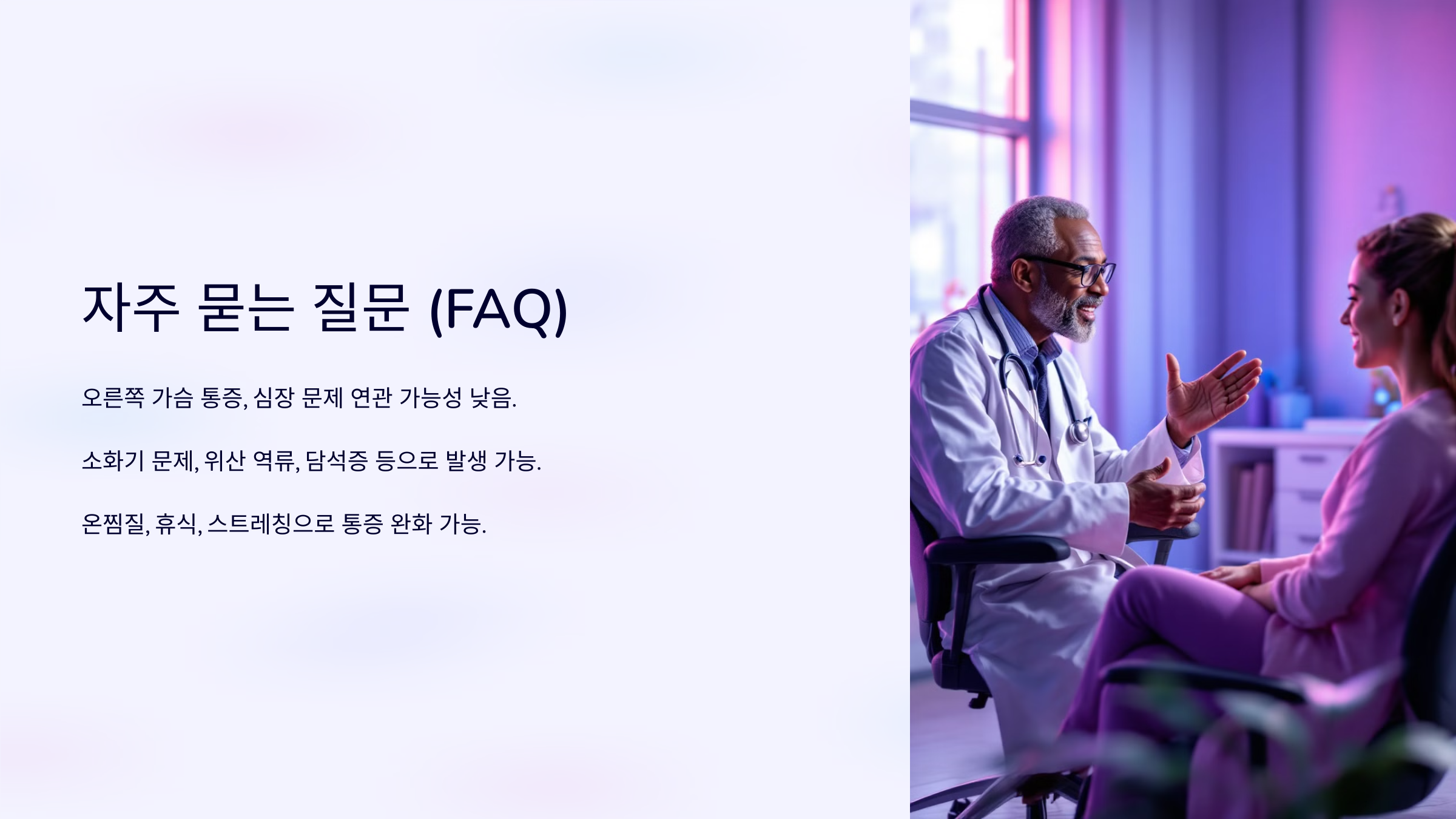 자주 묻는 질문 (FAQ)

오른쪽 가슴 통증, 심장 문제 연관 가능성 낮음.

소화기 문제, 위산 역류, 담석증 등으로 발생 가능.

온찜질, 휴식, 스트레칭으로 통증 완화 가능.